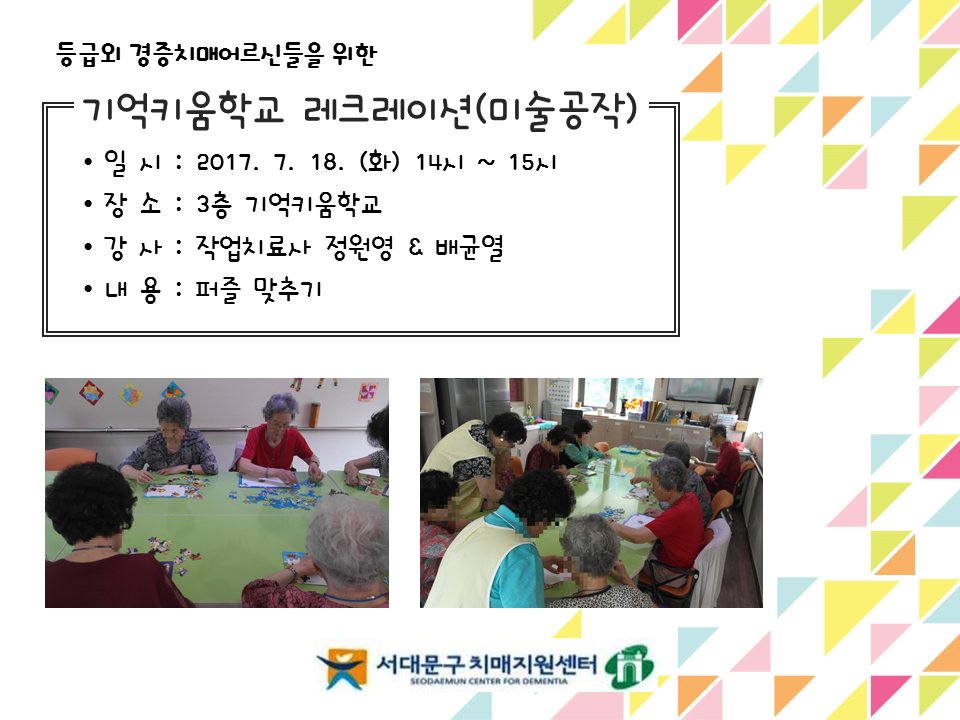 등급외 경증치매어르신들을 위한

기억키움학교 레크레이션(미술공작)

• 일 시 : 2017. 7. 18. (화) 14시 ~ 15시
• 장 소 : 3층 기억키움학교
• 강 사 : 작업치료사 정원영 & 배균열
• 내 용 : 퍼즐 맞추기

서대문구 치매지원센터
SEODAEMUN CENTER FOR DEMENTIA